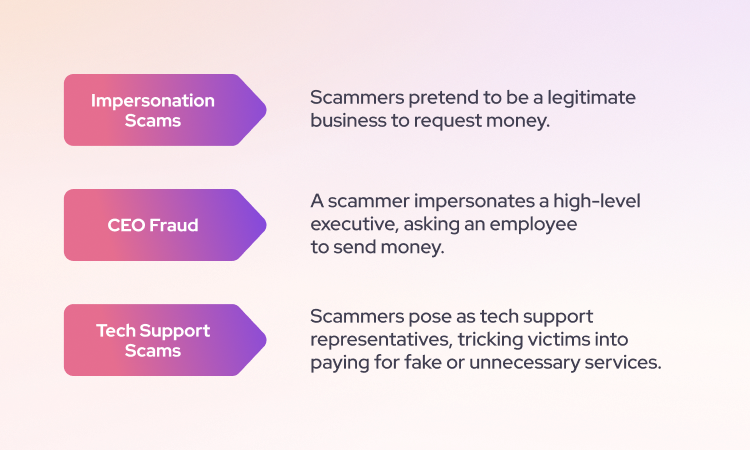 Impersonation Scams

Scammers pretend to be a legitimate business to request money.

CEO Fraud

A scammer impersonates a high-level executive, asking an employee to send money.

Tech Support Scams

Scammers pose as tech support representatives, tricking victims into paying for fake or unnecessary services.